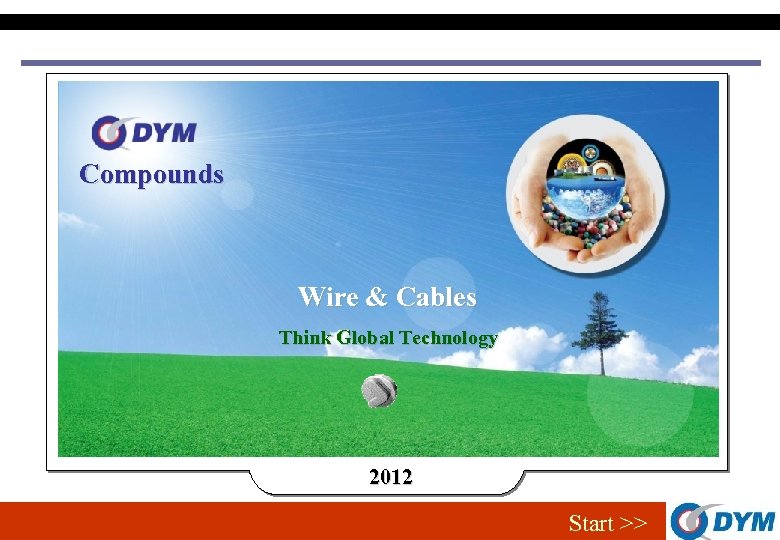 DYM
Compounds

Wire & Cables

Think Global Technology

2012

Start >>

DYM